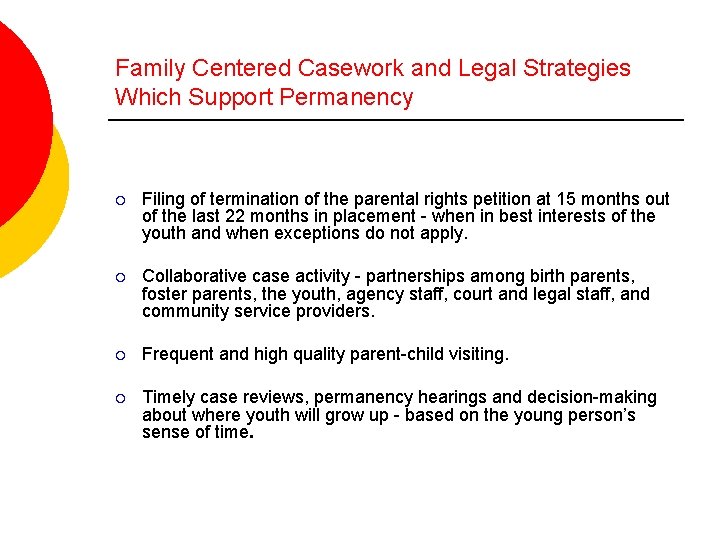 Family Centered Casework and Legal Strategies Which Support Permanency

○ Filing of termination of the parental rights petition at 15 months out of the last 22 months in placement - when in best interests of the youth and when exceptions do not apply.

○ Collaborative case activity - partnerships among birth parents, foster parents, the youth, agency staff, court and legal staff, and community service providers.

○ Frequent and high quality parent-child visiting.

○ Timely case reviews, permanency hearings and decision-making about where youth will grow up - based on the young person's sense of time.